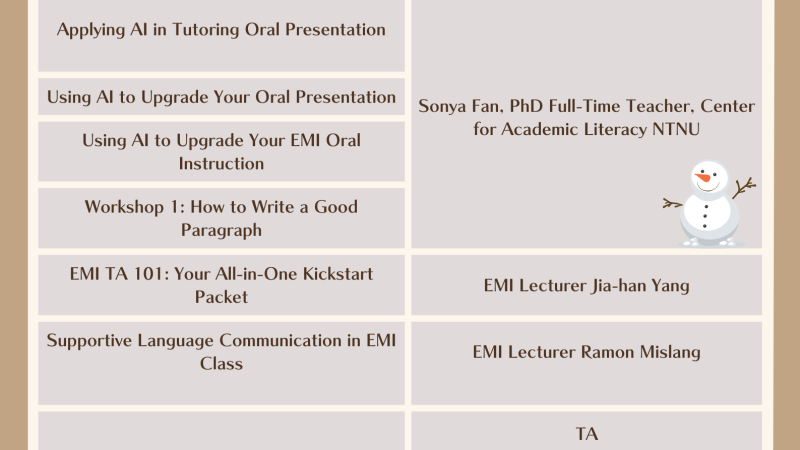 | | |
|---|---|
| Applying AI in Tutoring Oral Presentation | Sonya Fan, PhD Full-Time Teacher, Center for Academic Literacy NTNU |
| Using AI to Upgrade Your Oral Presentation | |
| Using AI to Upgrade Your EMI Oral Instruction | |
| Workshop 1: How to Write a Good Paragraph | |
| EMI TA 101: Your All-in-One Kickstart Packet | EMI Lecturer Jia-han Yang |
| Supportive Language Communication in EMI Class | EMI Lecturer Ramon Mislang |
| | TA |